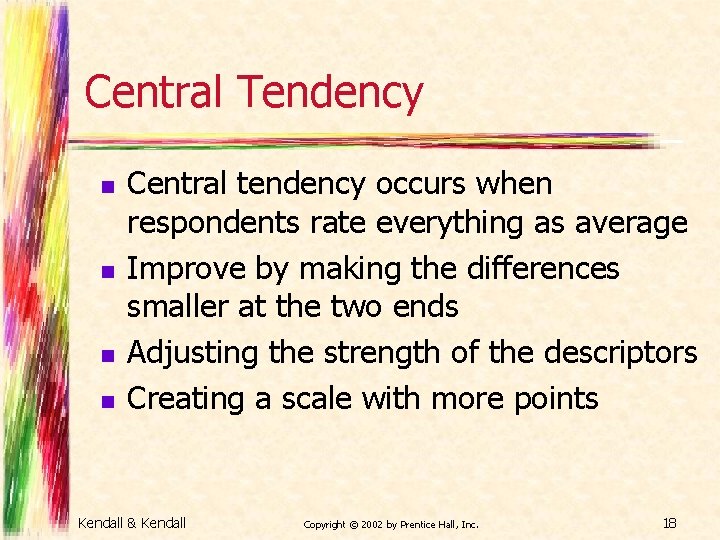 Central Tendency

- Central tendency occurs when respondents rate everything as average
- Improve by making the differences smaller at the two ends
- Adjusting the strength of the descriptors
- Creating a scale with more points

Kendall & Kendall

Copyright © 2002 by Prentice Hall, Inc.

18